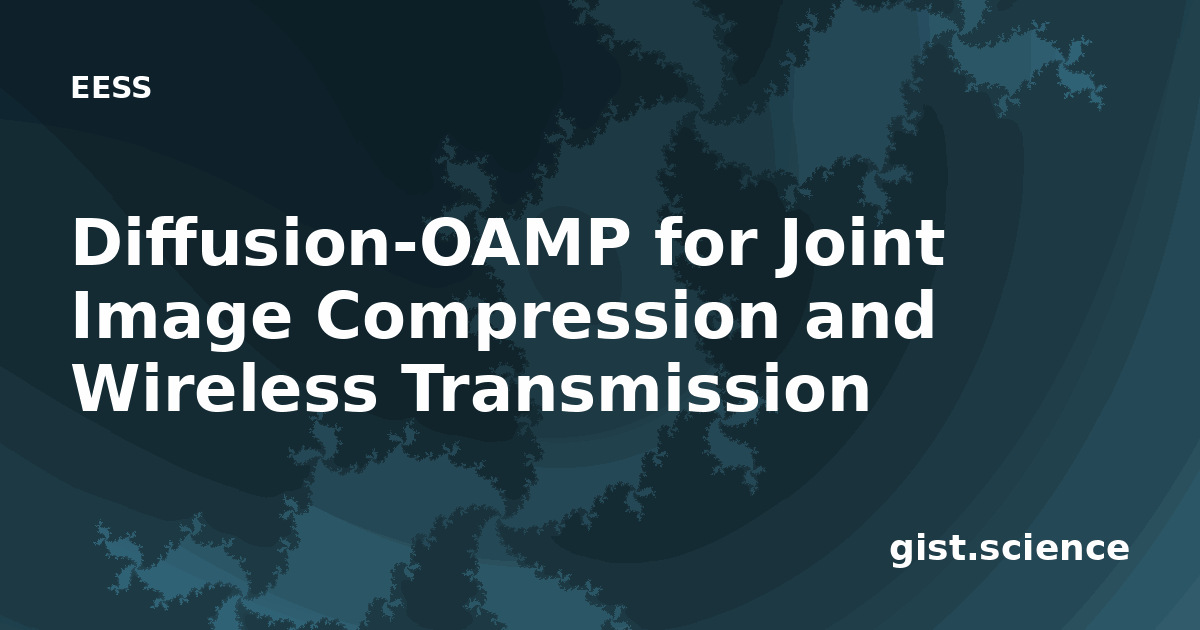 EESS

Diffusion-OAMP for Joint Image Compression and Wireless Transmission

gist.science